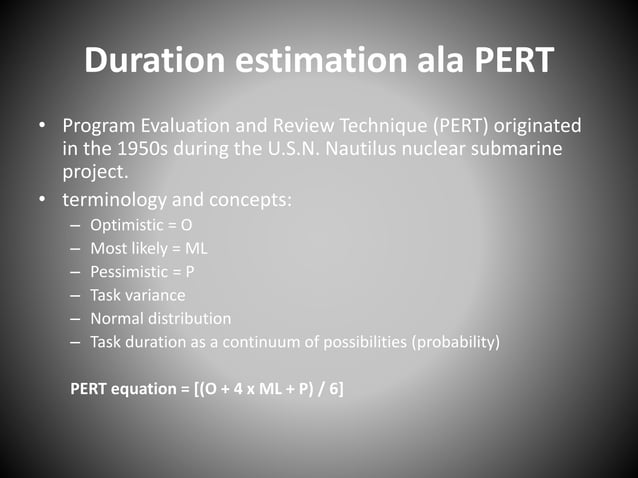 Duration estimation ala PERT

• Program Evaluation and Review Technique (PERT) originated in the 1950s during the U.S.N. Nautilus nuclear submarine project.
• terminology and concepts:
– Optimistic = O
– Most likely = ML
– Pessimistic = P
– Task variance
– Normal distribution
– Task duration as a continuum of possibilities (probability)

PERT equation = [(O + 4 x ML + P) / 6]